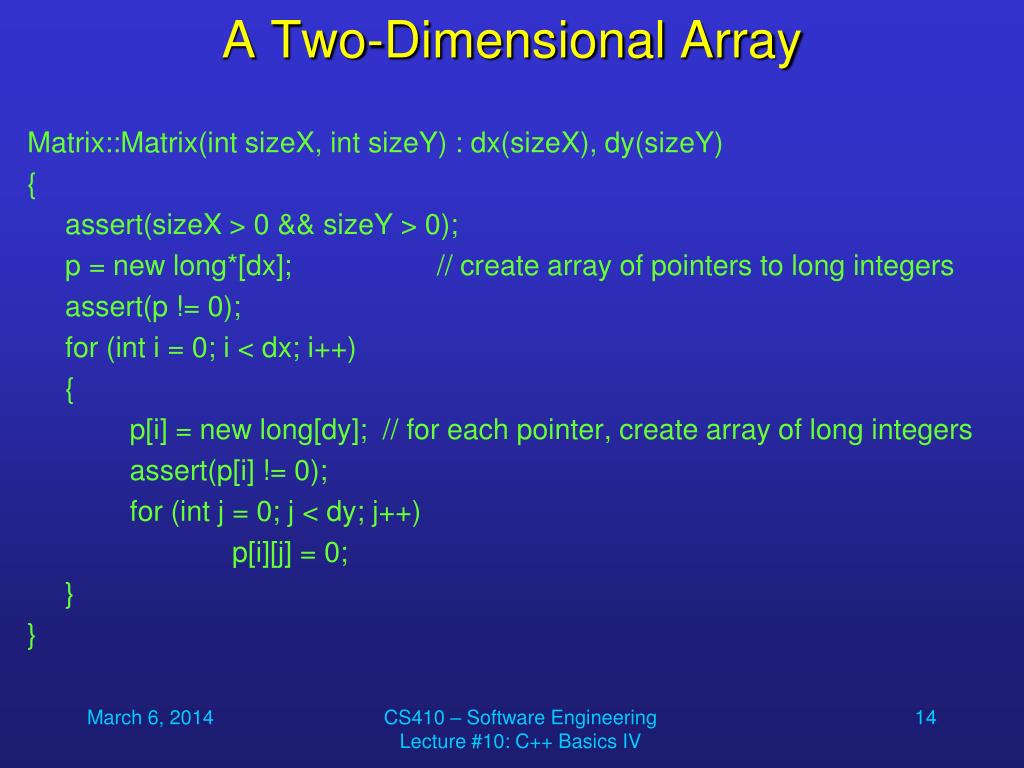 A Two-Dimensional Array

Matrix::Matrix(int sizeX, int sizeY) : dx(sizeX), dy(sizeY)
{
    assert(sizeX > 0 && sizeY > 0);
    p = new long*[dx];                    // create array of pointers to long integers
    assert(p != 0);
    for (int i = 0; i < dx; i++)
    {
        p[i] = new long[dy];  // for each pointer, create array of long integers
        assert(p[i] != 0);
        for (int j = 0; j < dy; j++)
            p[i][j] = 0;
    }
}

March 6, 2014

CS410 – Software Engineering
Lecture #10: C++ Basics IV

14